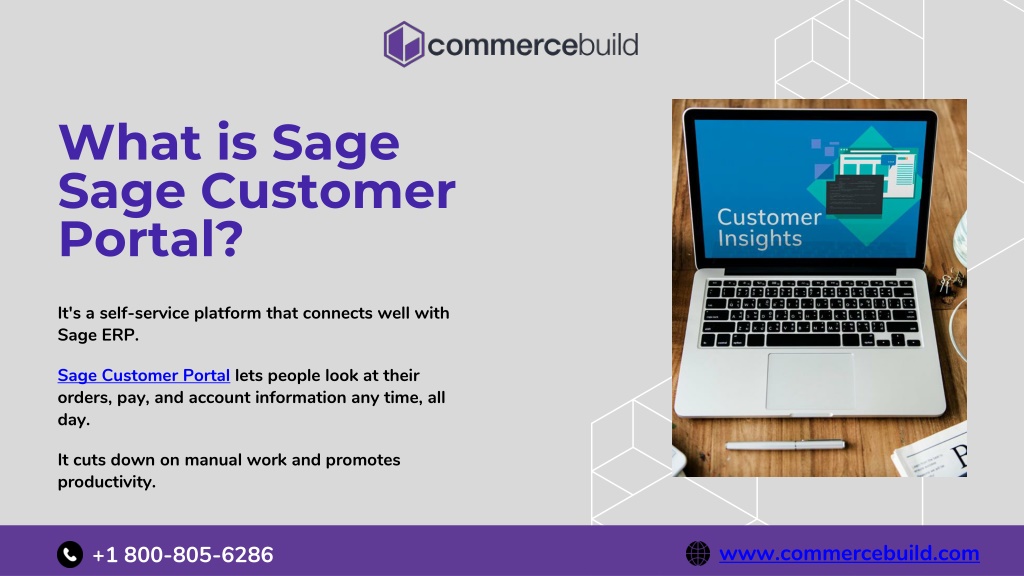 commercebuild

What is Sage Sage Customer Portal?

It's a self-service platform that connects well with Sage ERP.

Sage Customer Portal lets people look at their orders, pay, and account information any time, all day.

It cuts down on manual work and promotes productivity.

Customer Insights

+1 800-805-6286

www.commercebuild.com